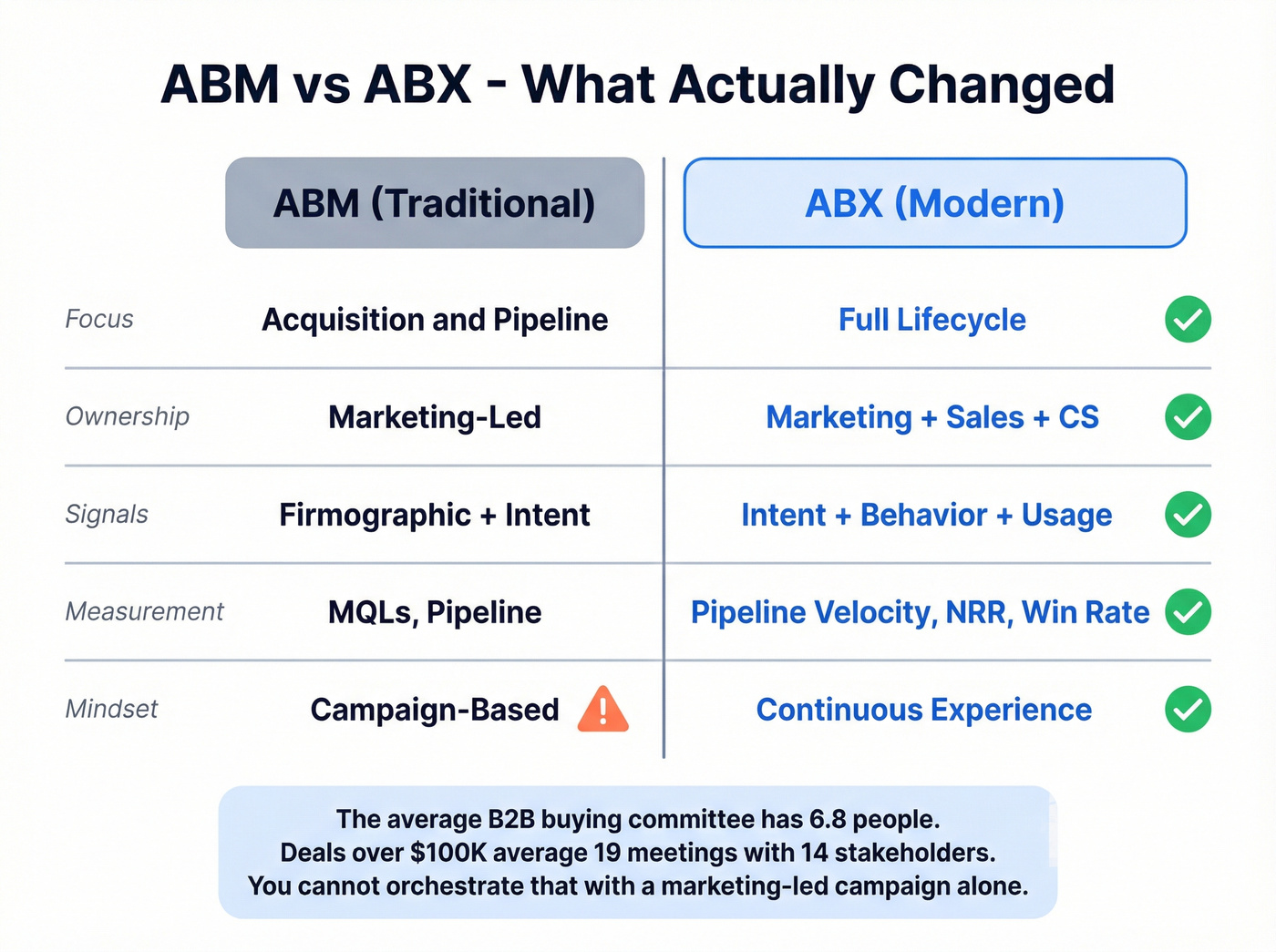 ABM vs ABX - What Actually Changed

|  | ABM (Traditional) | ABX (Modern) |
|---|---|---|
| Focus | Acquisition and Pipeline | Full Lifecycle |
| Ownership | Marketing-Led | Marketing + Sales + CS |
| Signals | Firmographic + Intent | Intent + Behavior + Usage |
| Measurement | MQLs, Pipeline | Pipeline Velocity, NRR, Win Rate |
| Mindset | Campaign-Based | Continuous Experience |

The average B2B buying committee has 6.8 people.
Deals over \$100K average 19 meetings with 14 stakeholders.
You cannot orchestrate that with a marketing-led campaign alone.